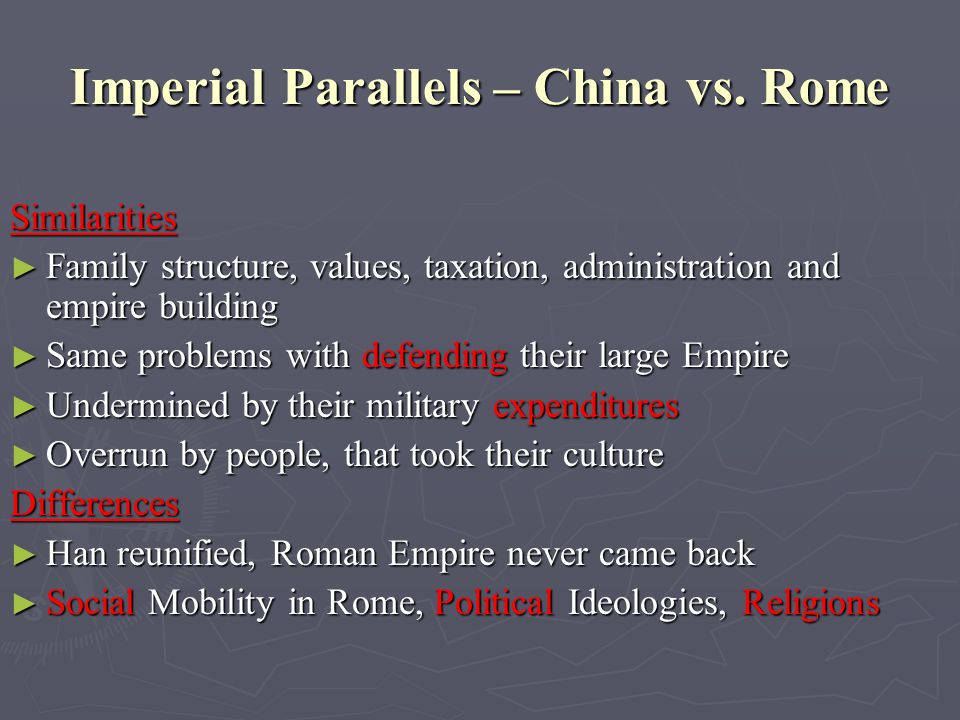 Imperial Parallels – China vs. Rome

Similarities

► Family structure, values, taxation, administration and empire building

► Same problems with defending their large Empire

► Undermined by their military expenditures

► Overrun by people, that took their culture

Differences

► Han reunified, Roman Empire never came back

► Social Mobility in Rome, Political Ideologies, Religions